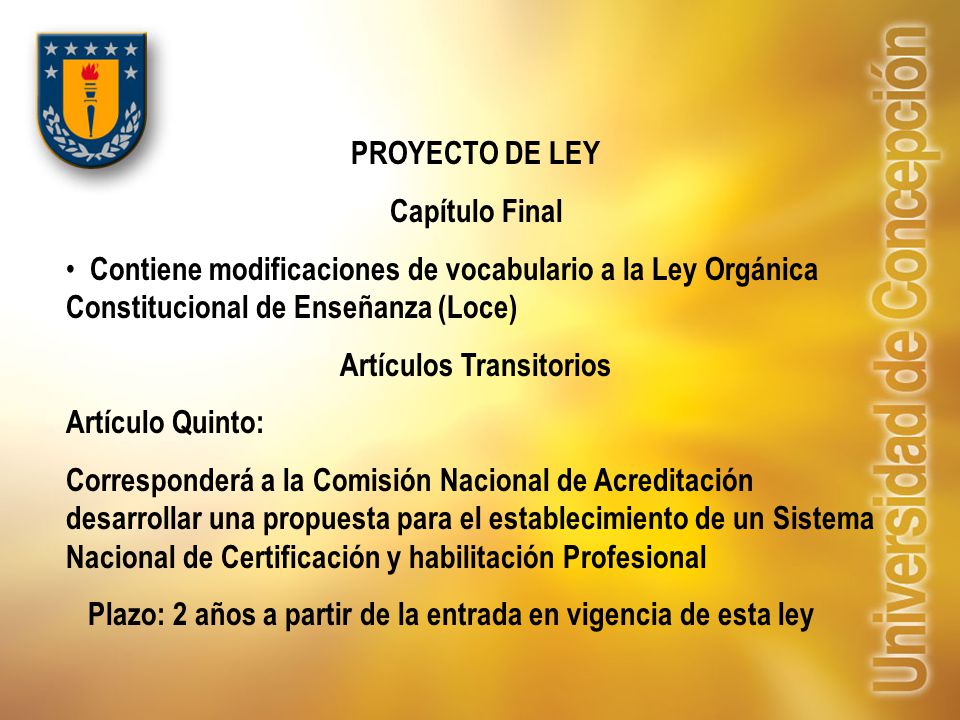 PROYECTO DE LEY

Capítulo Final

• Contiene modificaciones de vocabulario a la Ley Orgánica Constitucional de Enseñanza (Loce)

Artículos Transitorios

Artículo Quinto:

Corresponderá a la Comisión Nacional de Acreditación desarrollar una propuesta para el establecimiento de un Sistema Nacional de Certificación y habilitación Profesional

Plazo: 2 años a partir de la entrada en vigencia de esta ley

Universidad de Concepción